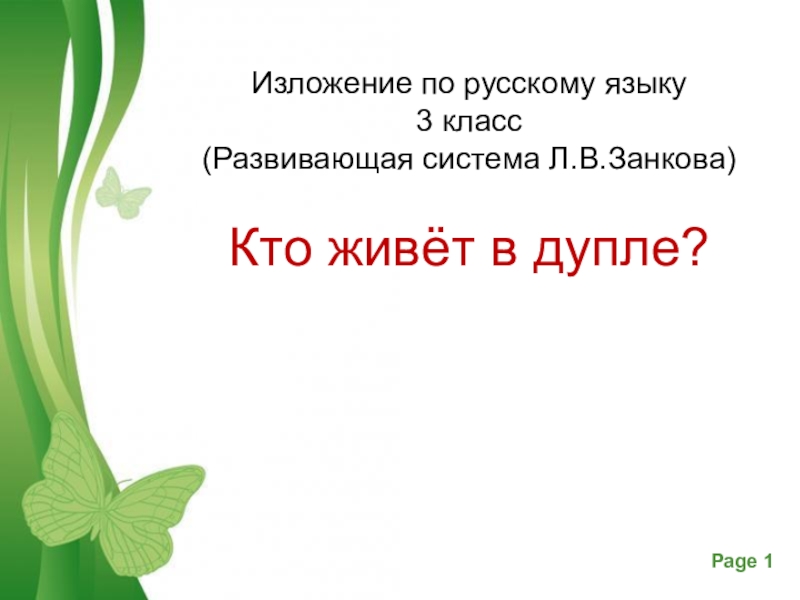 Изложение по русскому языку
3 класс
(Развивающая система Л.В.Занкова)

Кто живёт в дупле?

Page 1